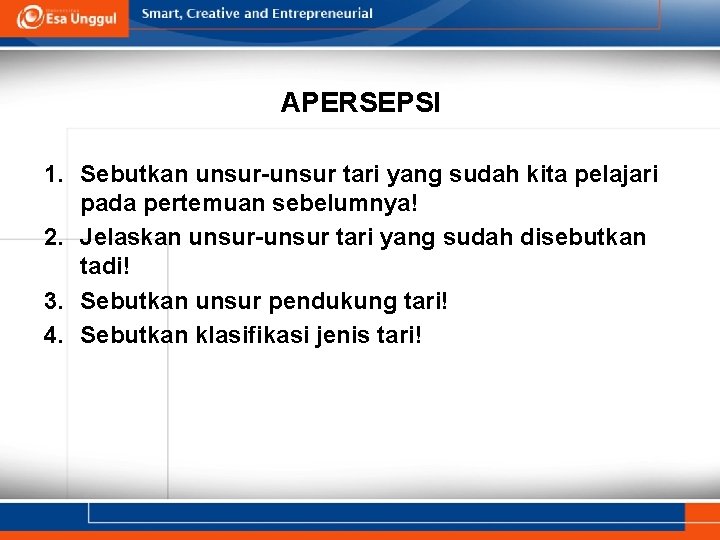 Esa Unggul
Smart, Creative and Entrepreneurial

APERSEPSI

1. Sebutkan unsur-unsur tari yang sudah kita pelajari pada pertemuan sebelumnya!
2. Jelaskan unsur-unsur tari yang sudah disebutkan tadi!
3. Sebutkan unsur pendukung tari!
4. Sebutkan klasifikasi jenis tari!